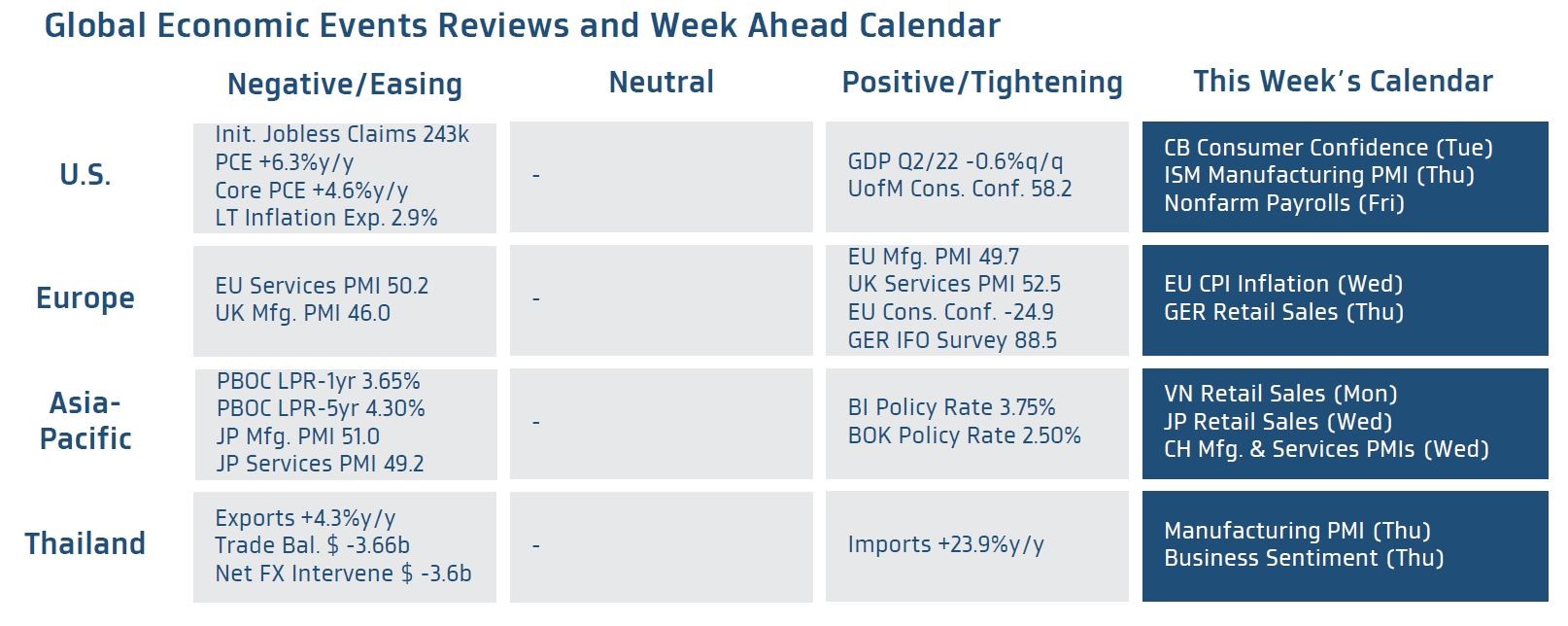 Global Economic Events Reviews and Week Ahead Calendar

| | Negative/Easing | Neutral | Positive/Tightening | This Week's Calendar |
|---|---|---|---|---|
| U.S. | Init. Jobless Claims 243k PCE +6.3%y/y Core PCE +4.6%y/y LT Inflation Exp. 2.9% | - | GDP Q2/22 -0.6%q/q UofM Cons. Conf. 58.2 | CB Consumer Confidence (Tue) ISM Manufacturing PMI (Thu) Nonfarm Payrolls (Fri) |
| Europe | EU Services PMI 50.2 UK Mfg. PMI 46.0 | - | EU Mfg. PMI 49.7 UK Services PMI 52.5 EU Cons. Conf. -24.9 GER IFO Survey 88.5 | EU CPI Inflation (Wed) GER Retail Sales (Thu) |
| Asia-Pacific | PBOC LPR-1yr 3.65% PBOC LPR-5yr 4.30% JP Mfg. PMI 51.0 JP Services PMI 49.2 | - | BI Policy Rate 3.75% BOK Policy Rate 2.50% | VN Retail Sales (Mon) JP Retail Sales (Wed) CH Mfg. & Services PMIs (Wed) |
| Thailand | Exports +4.3%y/y Trade Bal. \$ -3.66b Net FX Intervene \$ -3.6b | - | Imports +23.9%y/y | Manufacturing PMI (Thu) Business Sentiment (Thu) |